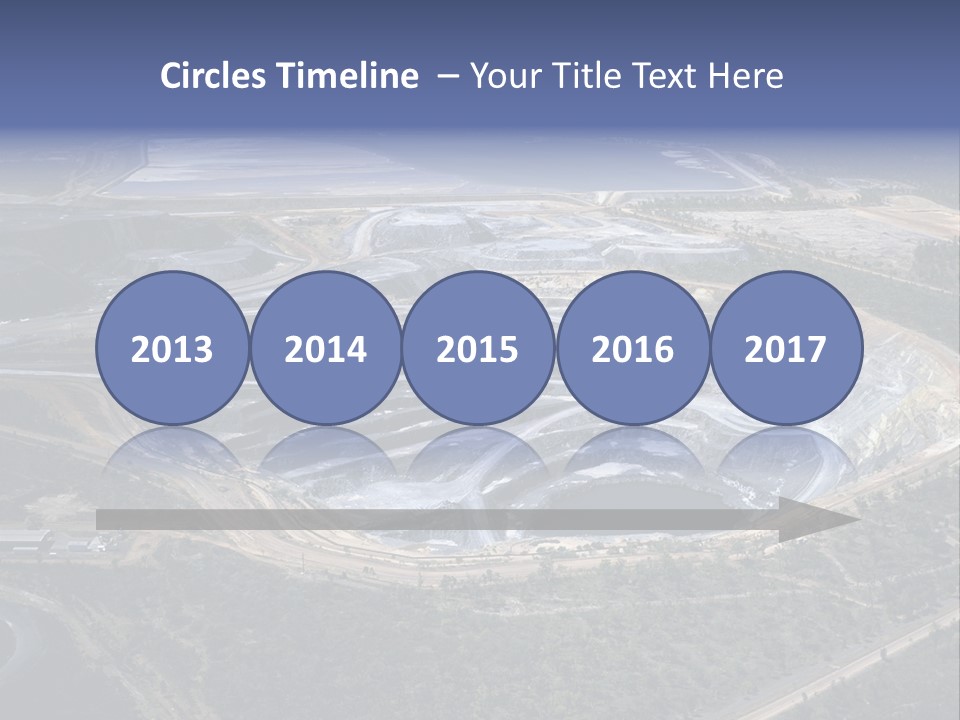 Circles Timeline – Your Title Text Here

2013

2014

2015

2016

2017